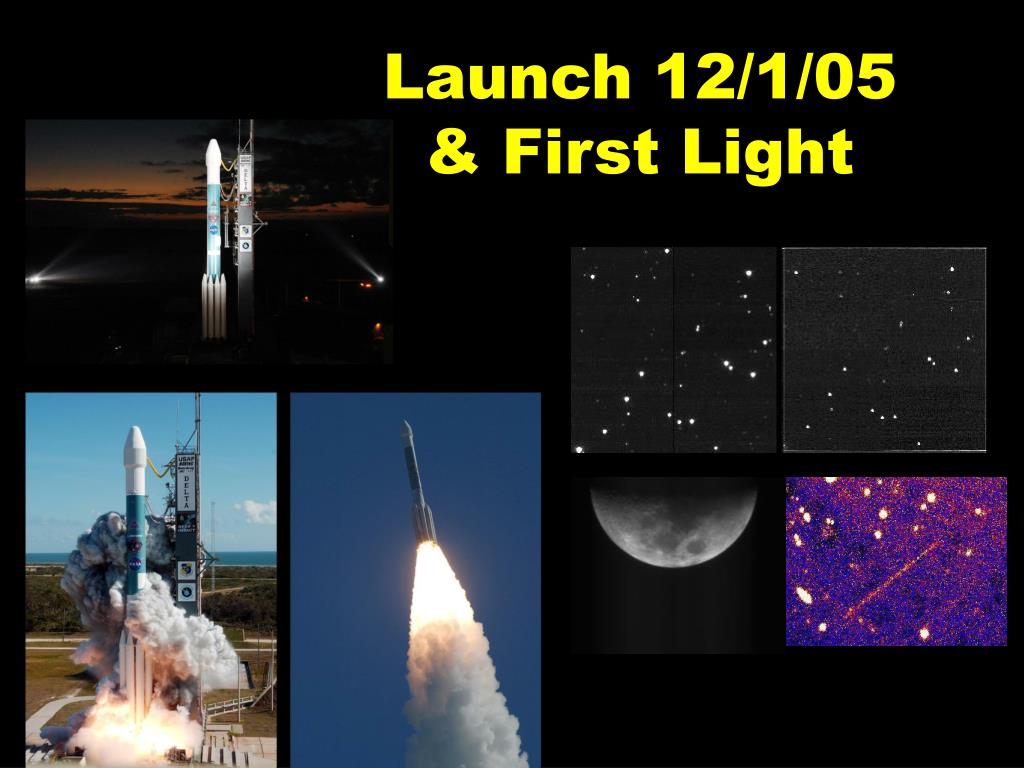 Launch 12/1/05
& First Light

DELTA

USAF
DELTA